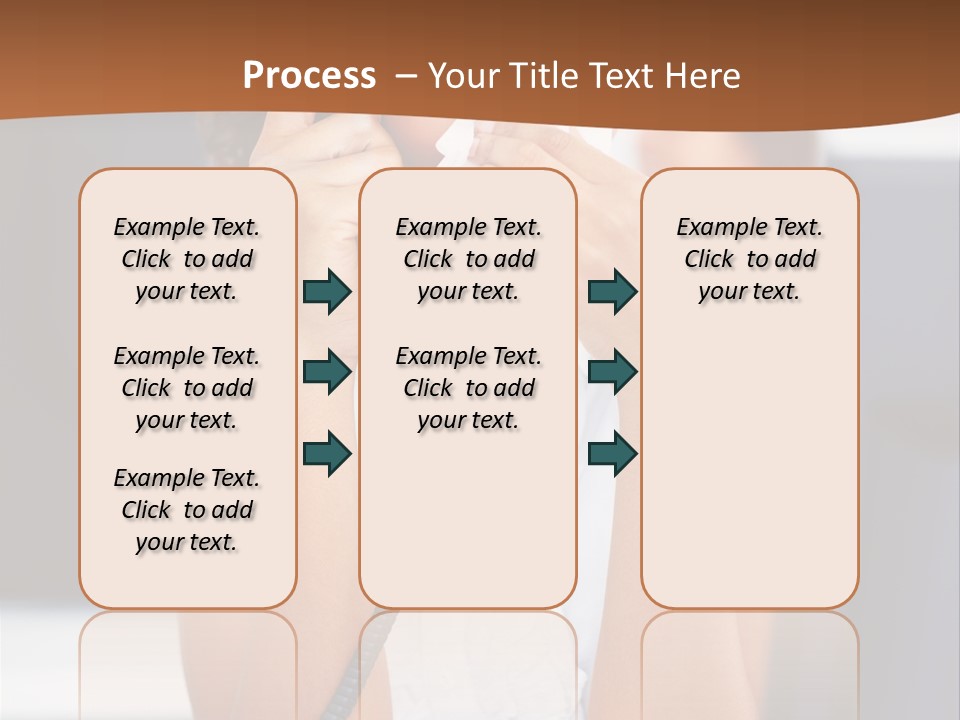 Process – Your Title Text Here

Example Text. Click to add your text.

Example Text. Click to add your text.

Example Text. Click to add your text.

Example Text. Click to add your text.

Example Text. Click to add your text.

Example Text. Click to add your text.